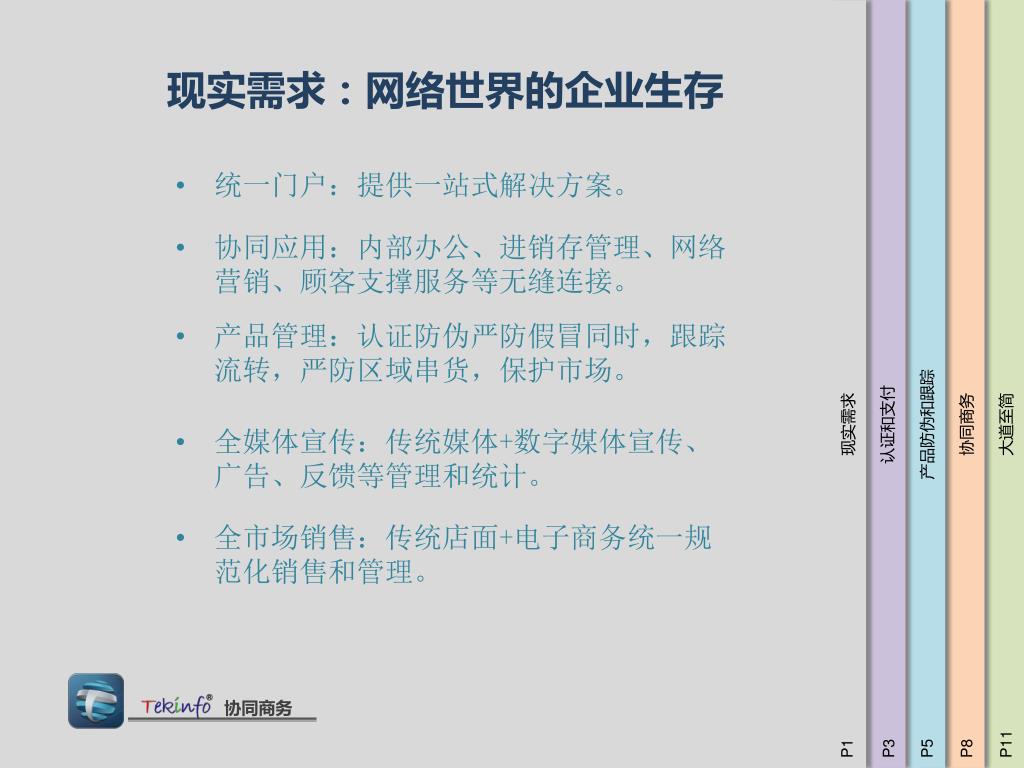 现实需求：网络世界的企业生存

• 统一门户：提供一站式解决方案。

• 协同应用：内部办公、进销存管理、网络营销、顾客支撑服务等无缝连接。

• 产品管理：认证防伪严防假冒同时，跟踪流转，严防区域串货，保护市场。

• 全媒体宣传：传统媒体+数字媒体宣传、广告、反馈等管理和统计。

• 全市场销售：传统店面+电子商务统一规范化销售和管理。

Tekinfo® 协同商务

现实需求 P1

认证和支付 P3

产品防伪和跟踪 P5

协同商务 P8

大道至简 P11